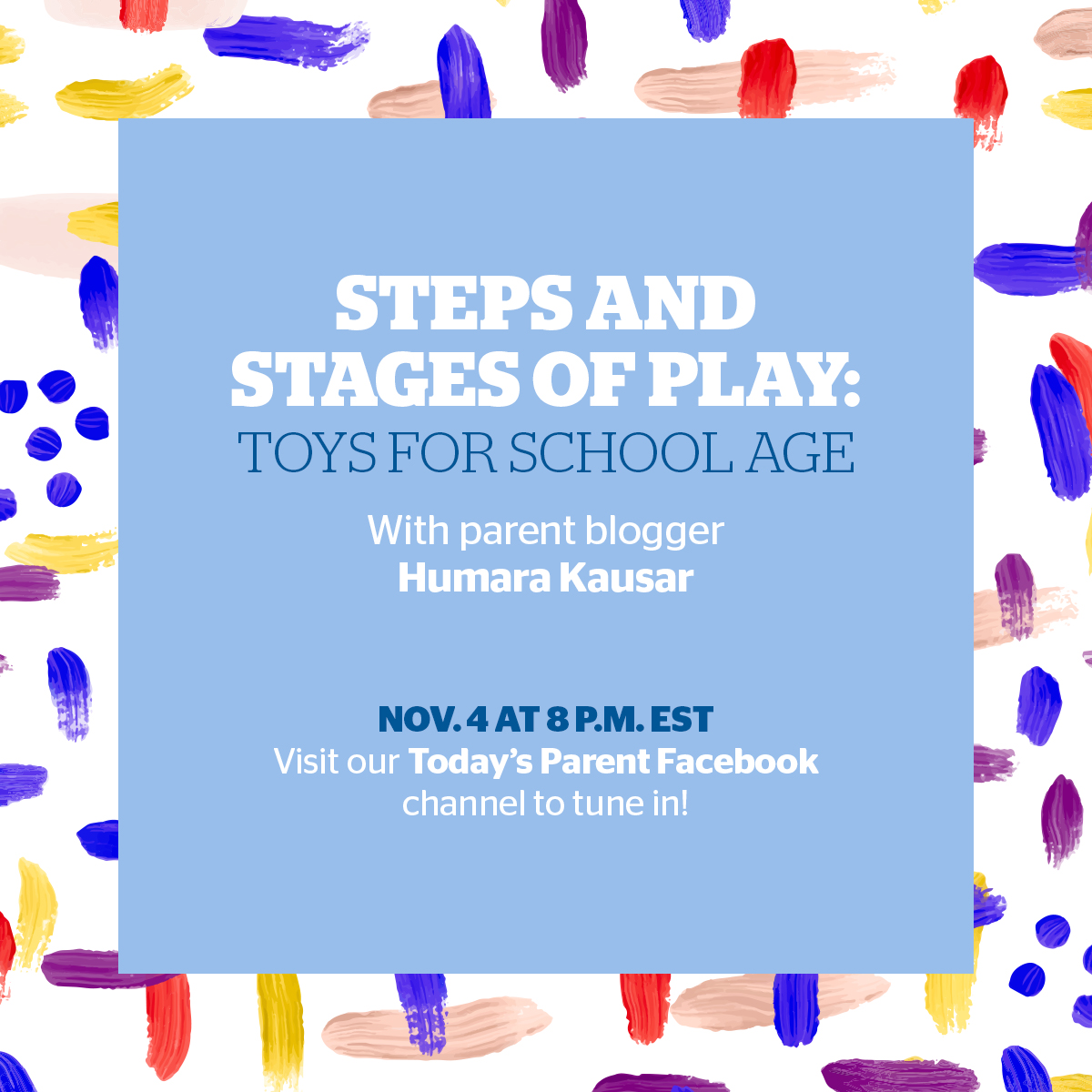 STEPS AND STAGES OF PLAY:
TOYS FOR SCHOOL AGE

With parent blogger
Humara Kausar

NOV. 4 AT 8 P.M. EST
Visit our Today's Parent Facebook channel to tune in!